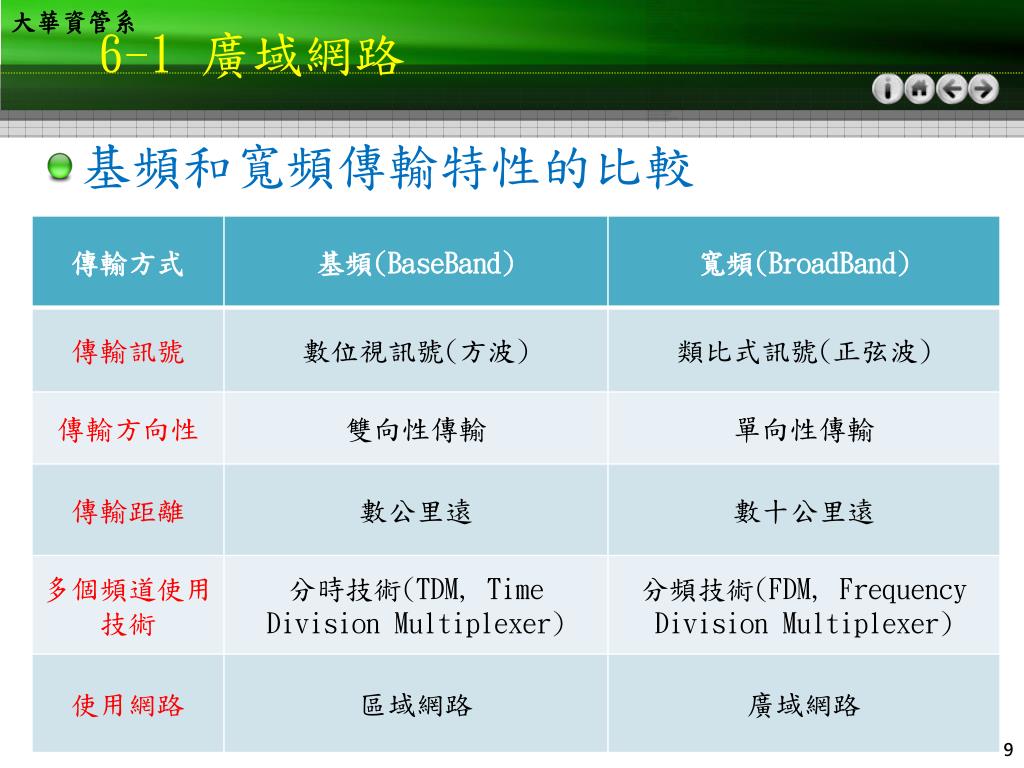 大華資管系

6-1 廣域網路

基頻和寬頻傳輸特性的比較

| 傳輸方式 | 基頻(BaseBand) | 寬頻(BroadBand) |
|---|---|---|
| 傳輸訊號 | 數位視訊號(方波) | 類比式訊號(正弦波) |
| 傳輸方向性 | 雙向性傳輸 | 單向性傳輸 |
| 傳輸距離 | 數公里遠 | 數十公里遠 |
| 多個頻道使用技術 | 分時技術(TDM, Time Division Multiplexer) | 分頻技術(FDM, Frequency Division Multiplexer) |
| 使用網路 | 區域網路 | 廣域網路 |

9